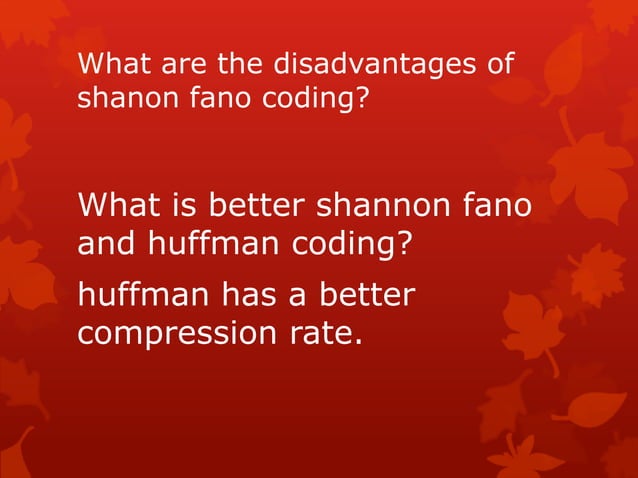 What are the disadvantages of shanon fano coding?

What is better shannon fano and huffman coding?

huffman has a better compression rate.